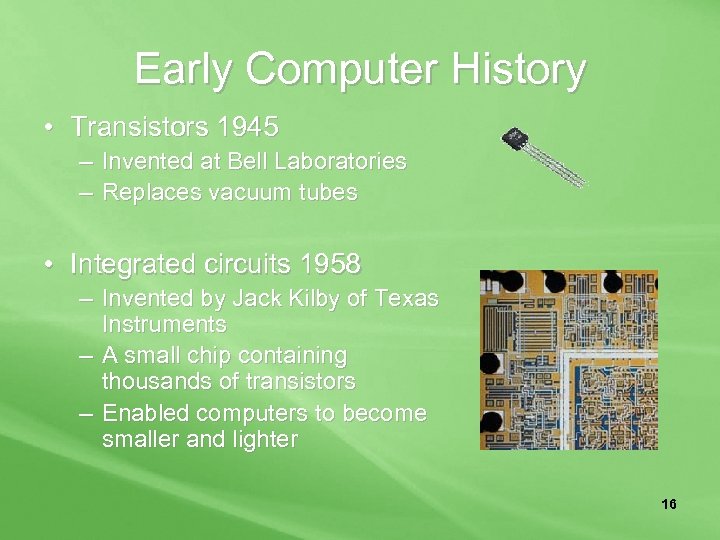 Early Computer History

• Transistors 1945
– Invented at Bell Laboratories
– Replaces vacuum tubes

• Integrated circuits 1958
– Invented by Jack Kilby of Texas Instruments
– A small chip containing thousands of transistors
– Enabled computers to become smaller and lighter

16